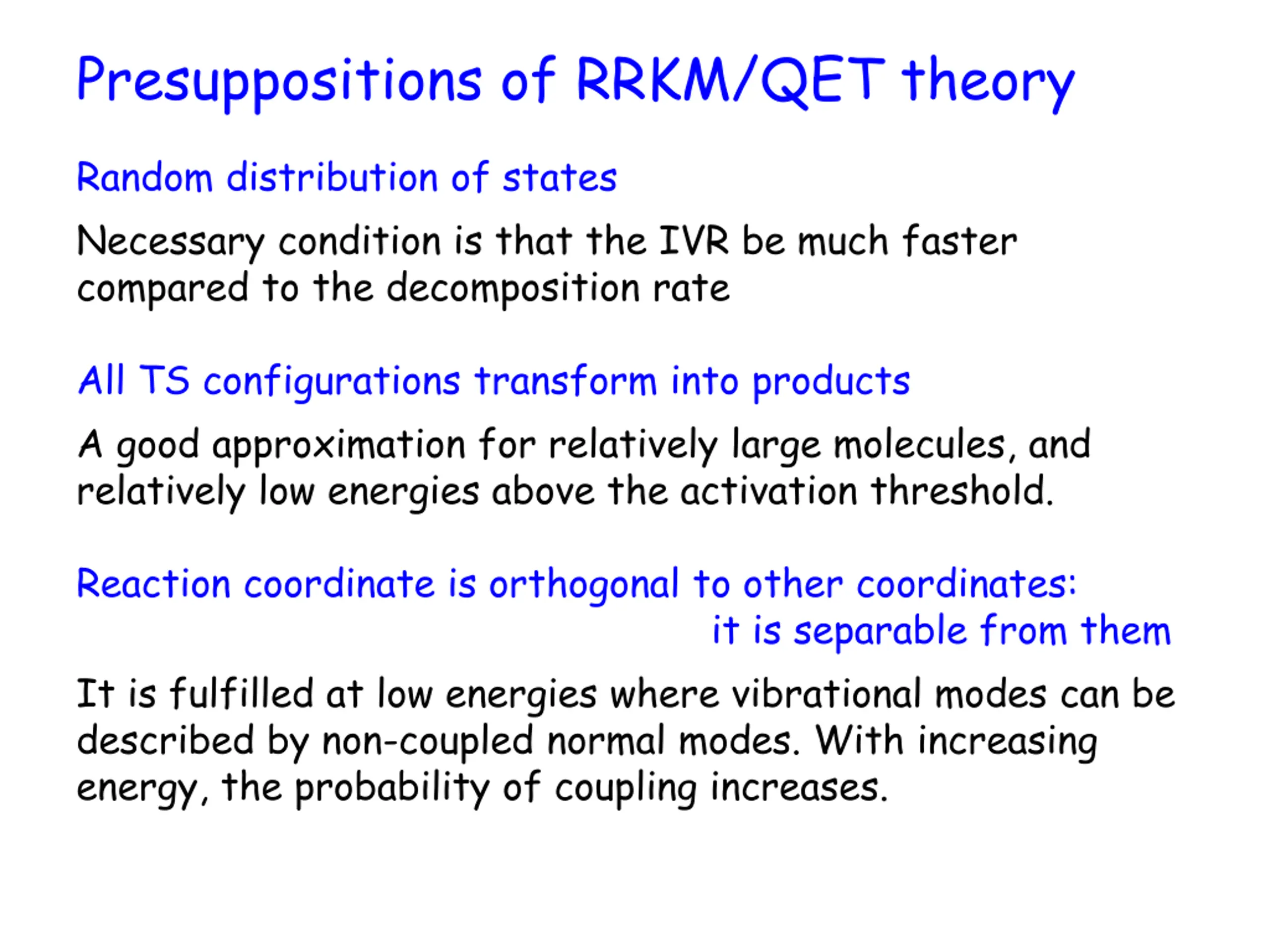 Presuppositions of RRKM/QET theory

Random distribution of states

Necessary condition is that the IVR be much faster compared to the decomposition rate

All TS configurations transform into products

A good approximation for relatively large molecules, and relatively low energies above the activation threshold.

Reaction coordinate is orthogonal to other coordinates: it is separable from them

It is fulfilled at low energies where vibrational modes can be described by non-coupled normal modes. With increasing energy, the probability of coupling increases.